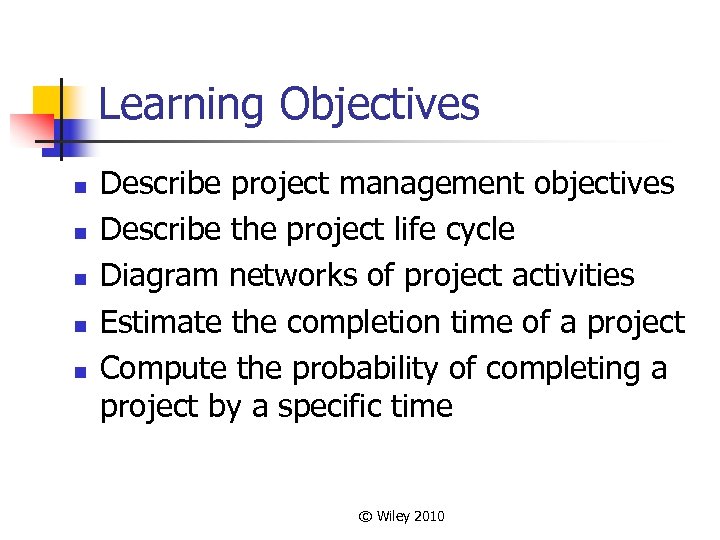 Learning Objectives

- Describe project management objectives
- Describe the project life cycle
- Diagram networks of project activities
- Estimate the completion time of a project
- Compute the probability of completing a project by a specific time

© Wiley 2010